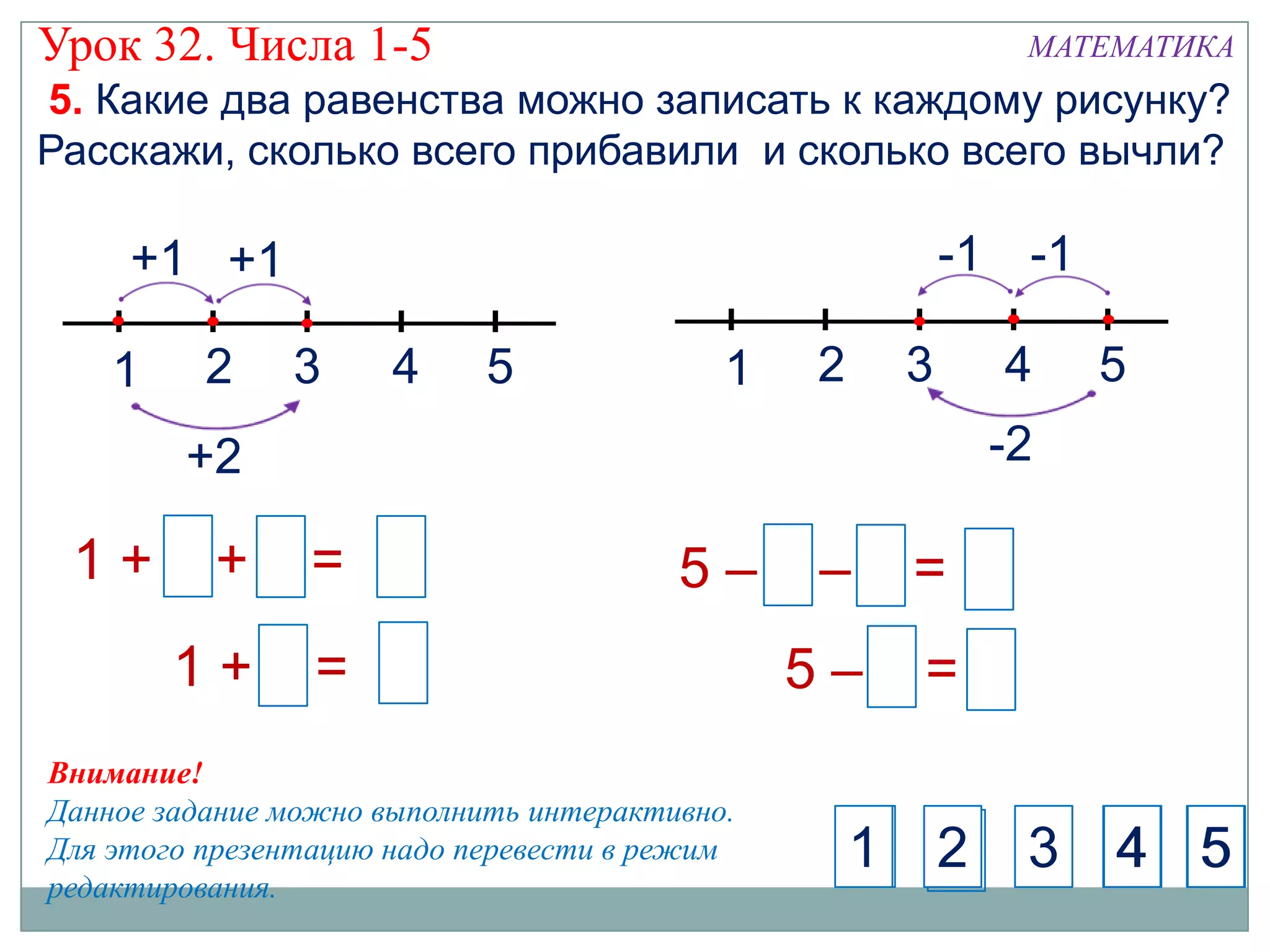 Урок 32. Числа 1-5

МАТЕМАТИКА

5. Какие два равенства можно записать к каждому рисунку? Расскажи, сколько всего прибавили и сколько всего вычли?

+1 +1

1 2 3 4 5

+2

-1 -1

1 2 3 4 5

-2

1 + □ + □ = □

1 + □ = □

5 – □ – □ = □

5 – □ = □

Внимание!
Данное задание можно выполнить интерактивно. Для этого презентацию надо перевести в режим редактирования.

1 2 3 4 5